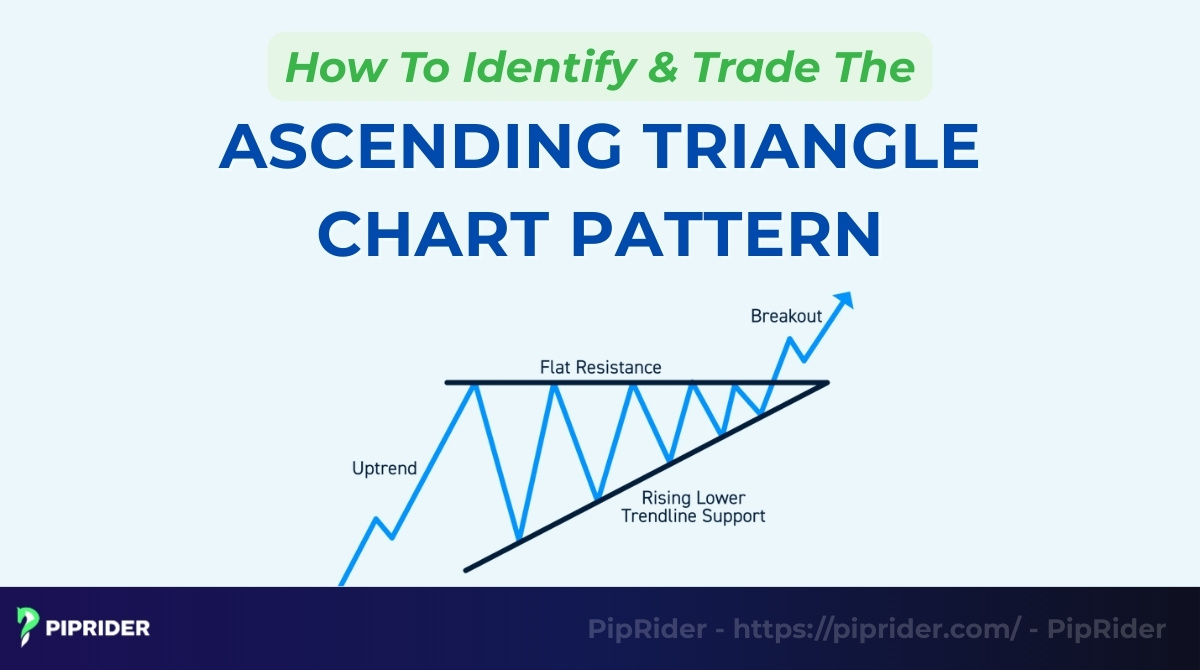 How To Identify & Trade The

ASCENDING TRIANGLE CHART PATTERN

Breakout

Flat Resistance

Uptrend

Rising Lower Trendline Support

PIPRIDER

PipRider - https://piprider.com/ - PipRider